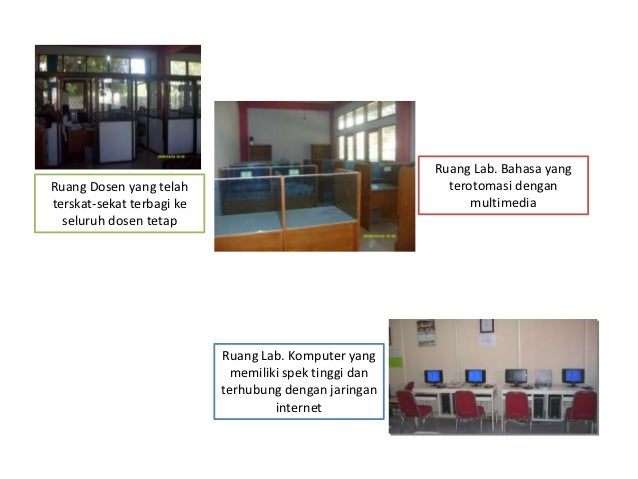 Ruang Dosen yang telah terskat-sekat terbagi ke seluruh dosen tetap

Ruang Lab. Bahasa yang terotomasi dengan multimedia

Ruang Lab. Komputer yang memiliki spek tinggi dan terhubung dengan jaringan internet